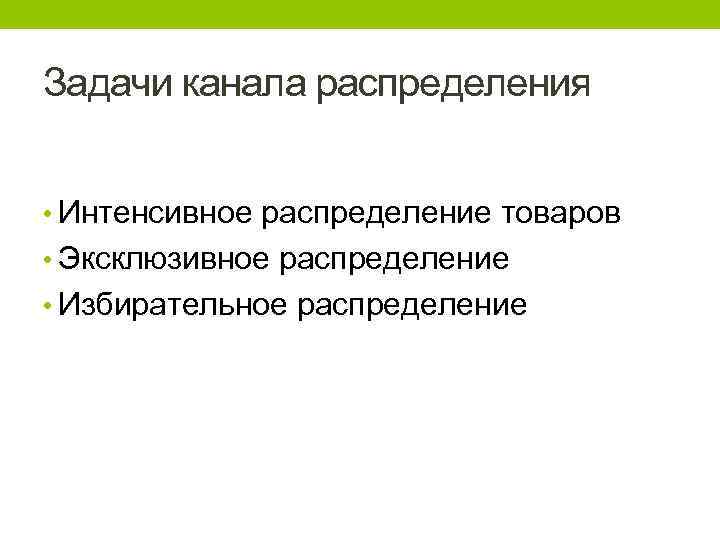 Задачи канала распределения

• Интенсивное распределение товаров
• Эксклюзивное распределение
• Избирательное распределение